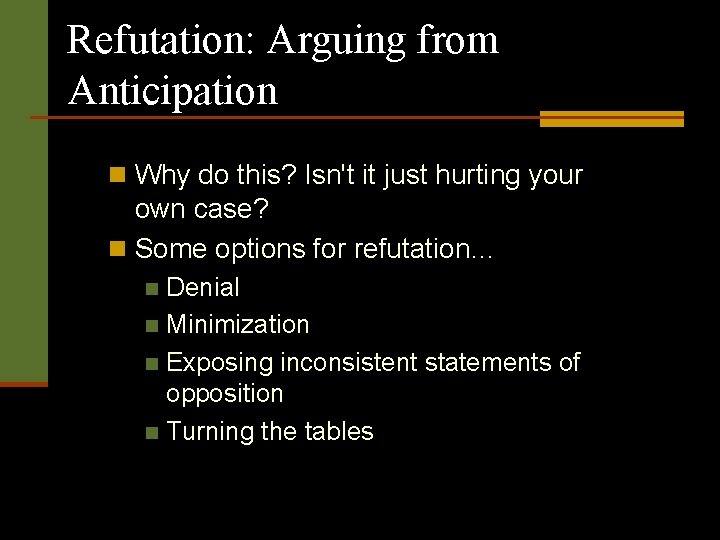 Refutation: Arguing from Anticipation

Why do this? Isn't it just hurting your own case?

Some options for refutation…

Denial

Minimization

Exposing inconsistent statements of opposition

Turning the tables